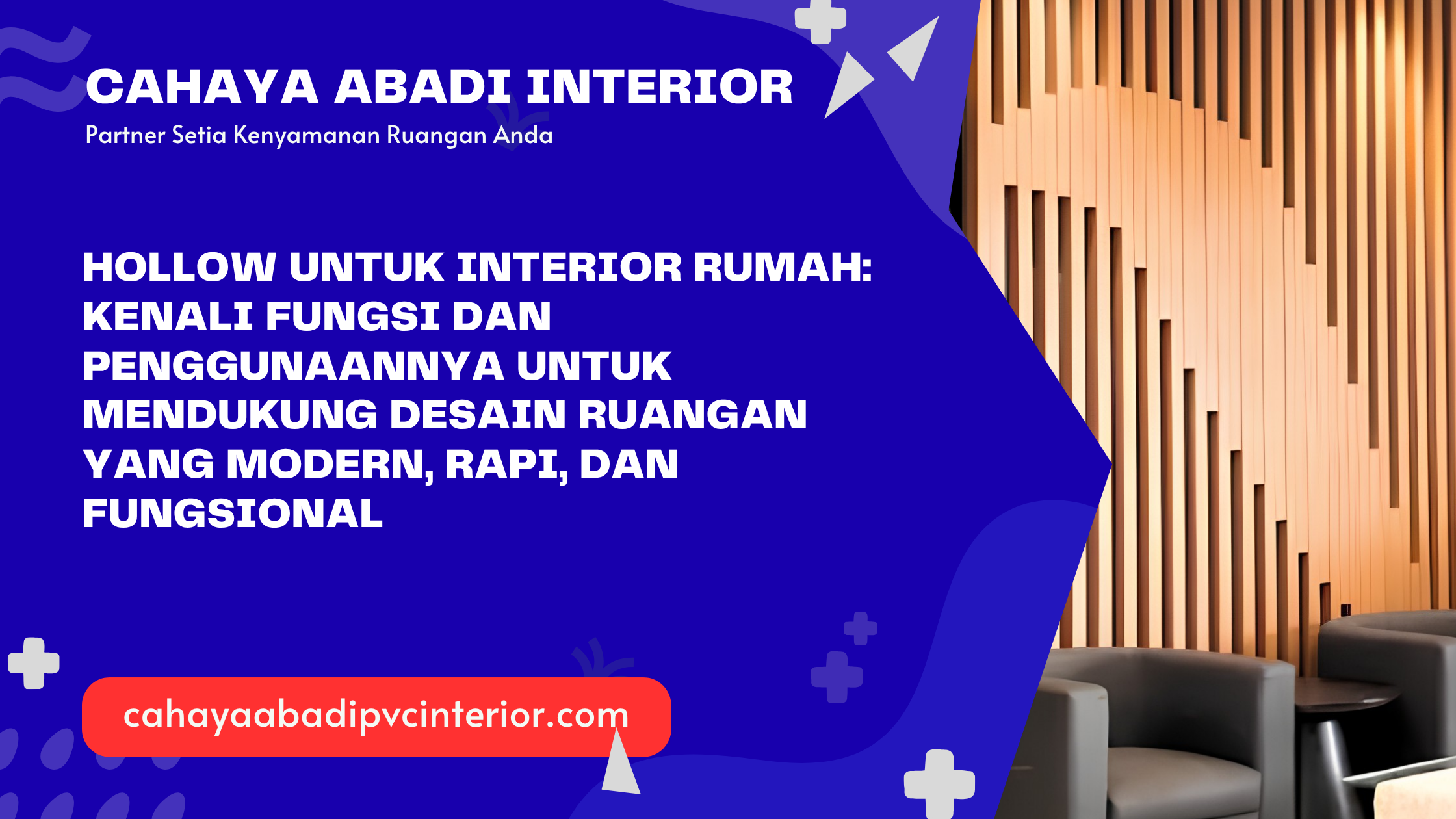 CAHAYA ABADI INTERIOR
Partner Setia Kenyamanan Ruangan Anda

HOLLOW UNTUK INTERIOR RUMAH: KENALI FUNGSI DAN PENGGUNAANNYA UNTUK MENDUKUNG DESAIN RUANGAN YANG MODERN, RAPI, DAN FUNGSIONAL

cahayaabadipvcinterior.com